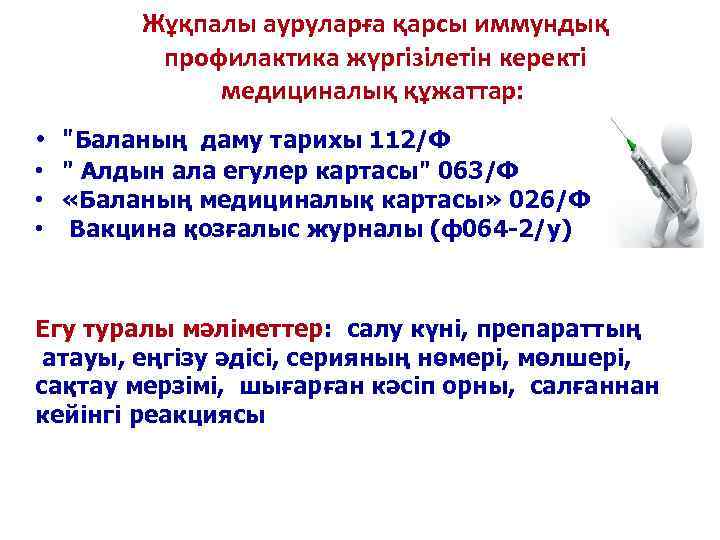 Жұқпалы ауруларға қарсы иммундық профилактика жүргізілетін керекті медициналық құжаттар:

• "Баланың даму тарихы 112/Ф
• " Алдын ала егулер картасы" 063/Ф
• «Баланың медициналық картасы» 026/Ф
• Вакцина қозғалыс журналы (ф064-2/у)

Егу туралы мәліметтер: салу күні, препараттың атауы, еңгізу әдісі, серияның нөмері, мөлшері, сақтау мерзімі, шығарған кәсіп орны, салғаннан кейінгі реакциясы